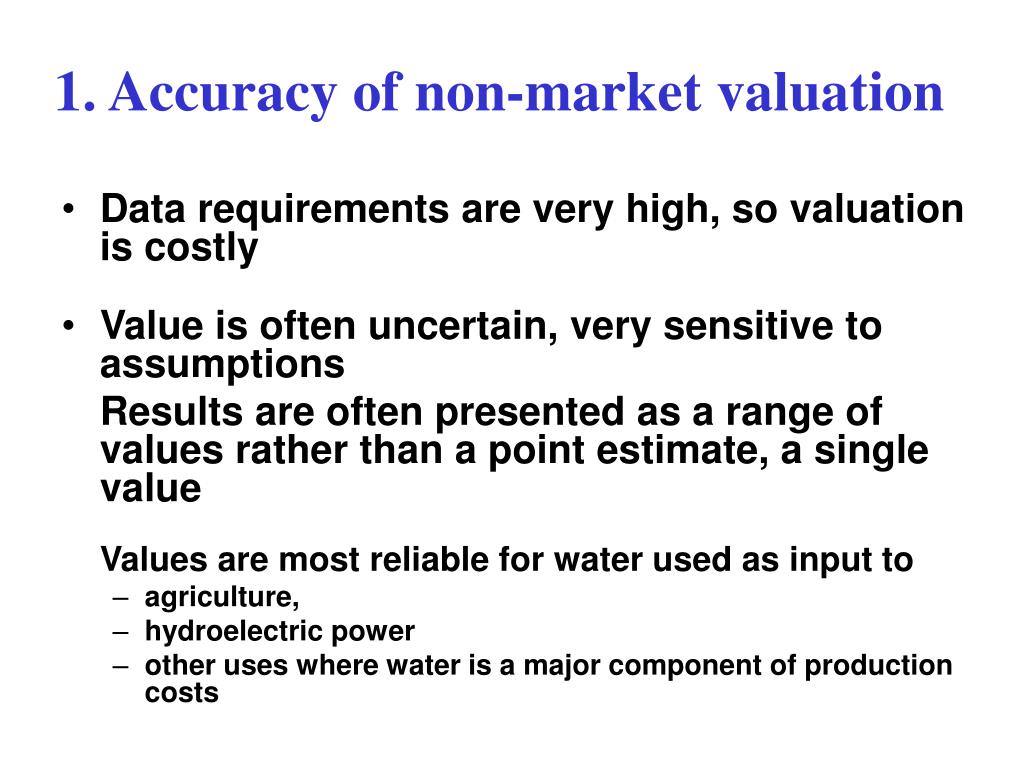 1. Accuracy of non-market valuation

• Data requirements are very high, so valuation is costly

• Value is often uncertain, very sensitive to assumptions

Results are often presented as a range of values rather than a point estimate, a single value

Values are most reliable for water used as input to

– agriculture,
– hydroelectric power
– other uses where water is a major component of production costs